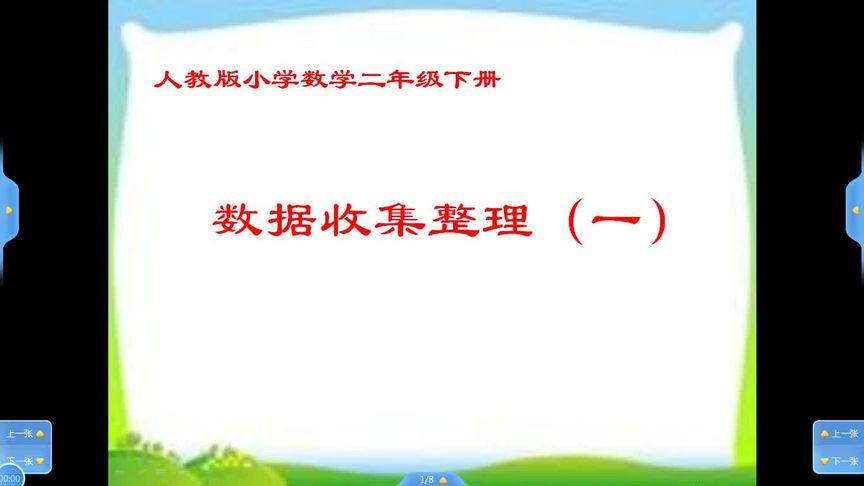 人教版小学数学二年级下册

数据收集整理（一）

上一张
下一张
00:00

1/8

上一张
下一张